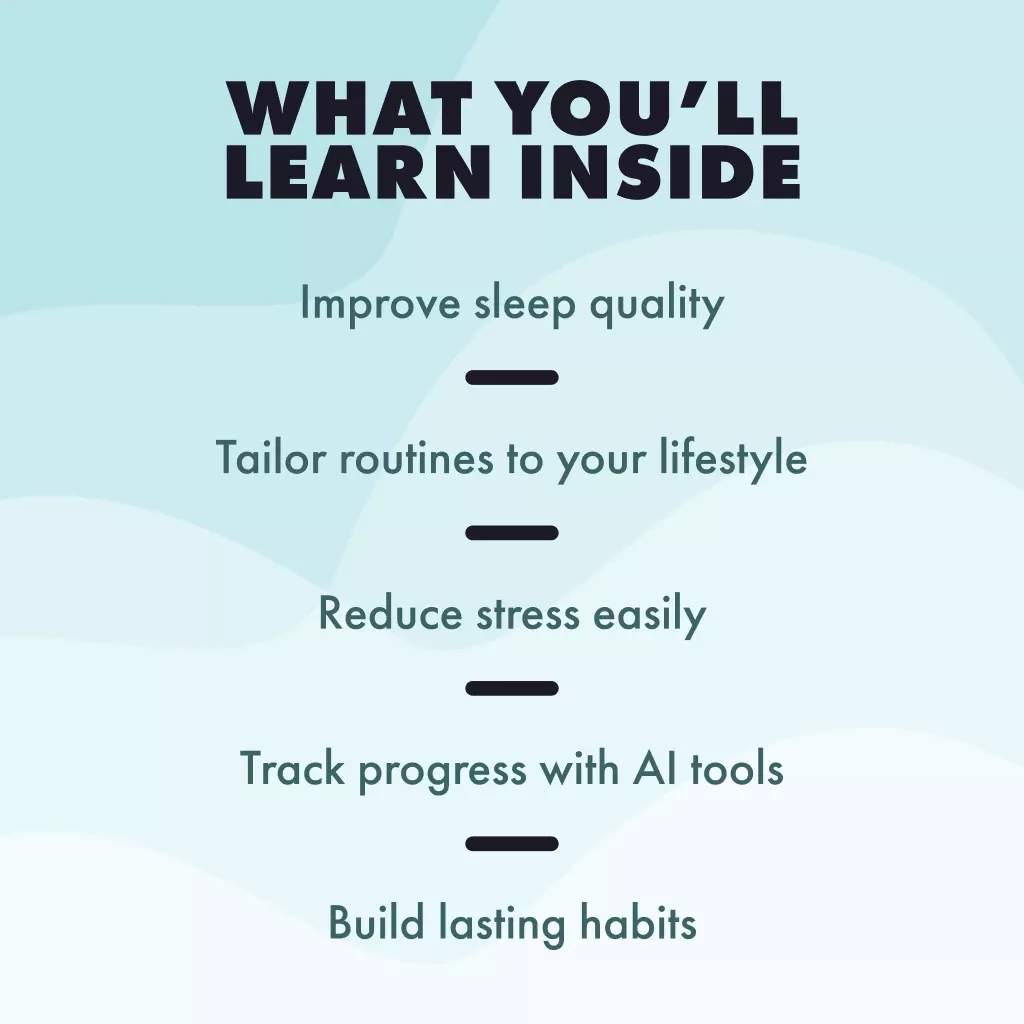 WHAT YOU'LL LEARN INSIDE

Improve sleep quality

Tailor routines to your lifestyle

Reduce stress easily

Track progress with AI tools

Build lasting habits